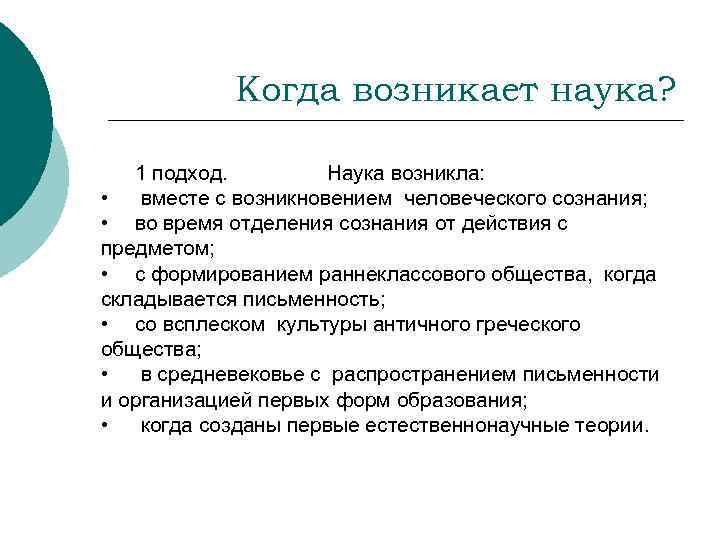 Когда возникает наука?

1 подход. Наука возникла:

• вместе с возникновением человеческого сознания;
• во время отделения сознания от действия с предметом;
• с формированием раннеклассового общества, когда складывается письменность;
• со всплеском культуры античного греческого общества;
• в средневековье с распространением письменности и организацией первых форм образования;
• когда созданы первые естественнонаучные теории.